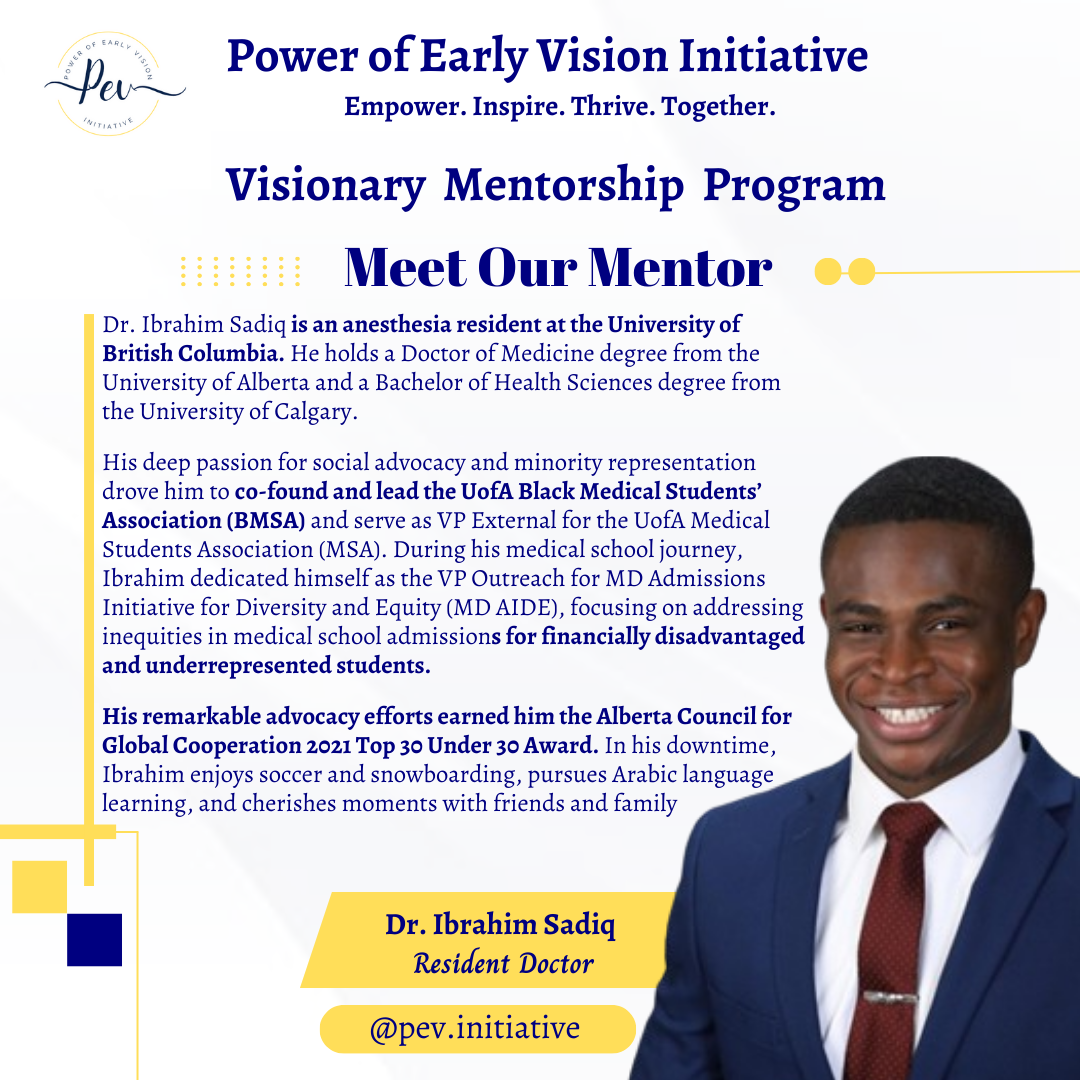 POWER OF EARLY VISION
Pev
INITIATIVE

Power of Early Vision Initiative
Empower. Inspire. Thrive. Together.

Visionary Mentorship Program

Meet Our Mentor

Dr. Ibrahim Sadiq is an anesthesia resident at the University of British Columbia. He holds a Doctor of Medicine degree from the University of Alberta and a Bachelor of Health Sciences degree from the University of Calgary.

His deep passion for social advocacy and minority representation drove him to co-found and lead the UofA Black Medical Students' Association (BMSA) and serve as VP External for the UofA Medical Students Association (MSA). During his medical school journey, Ibrahim dedicated himself as the VP Outreach for MD Admissions Initiative for Diversity and Equity (MD AIDE), focusing on addressing inequities in medical school admissions for financially disadvantaged and underrepresented students.

His remarkable advocacy efforts earned him the Alberta Council for Global Cooperation 2021 Top 30 Under 30 Award. In his downtime, Ibrahim enjoys soccer and snowboarding, pursues Arabic language learning, and cherishes moments with friends and family

Dr. Ibrahim Sadiq
Resident Doctor

@pev.initiative